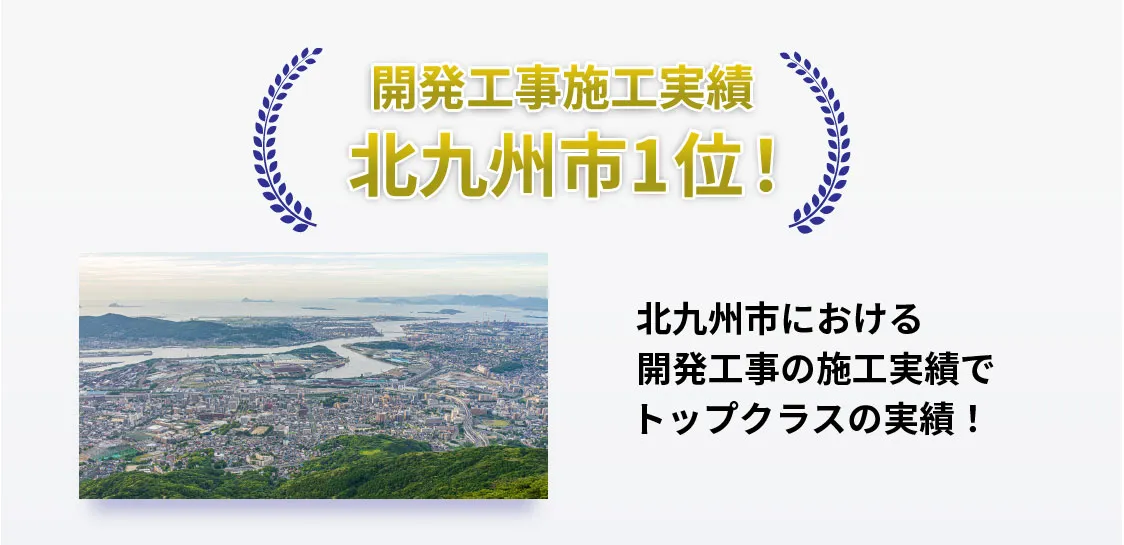 開発工事施工実績
北九州市1位！

北九州市における
開発工事の施工実績で
トップクラスの実績！